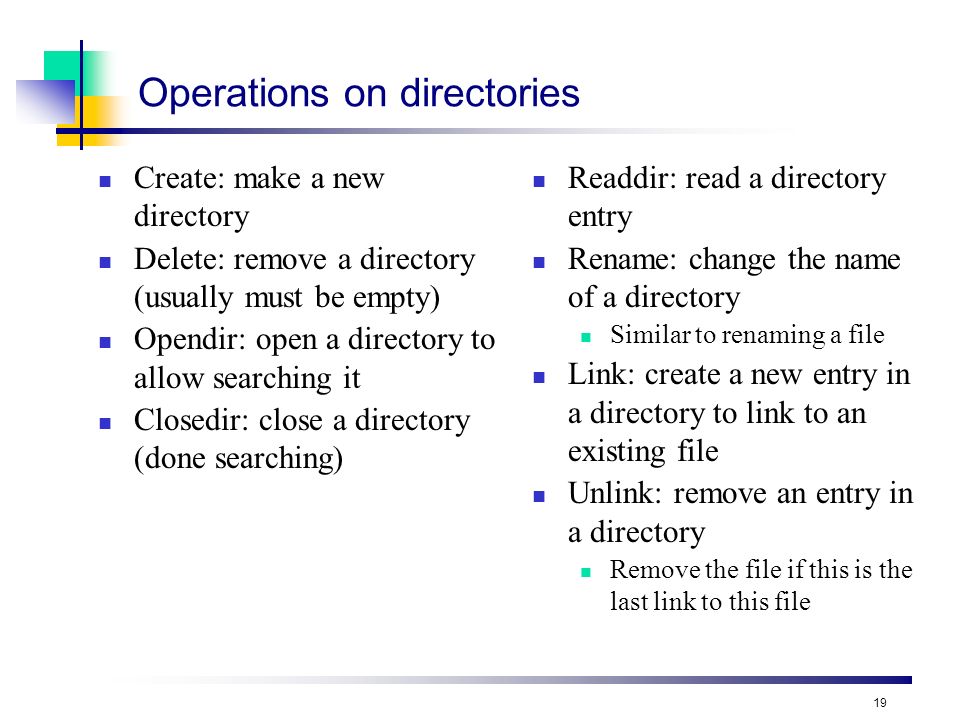 Operations on directories

- Create: make a new directory
- Delete: remove a directory (usually must be empty)
- Opendir: open a directory to allow searching it
- Closedir: close a directory (done searching)

- Readdir: read a directory entry
- Rename: change the name of a directory
  - Similar to renaming a file
- Link: create a new entry in a directory to link to an existing file
- Unlink: remove an entry in a directory
  - Remove the file if this is the last link to this file

19